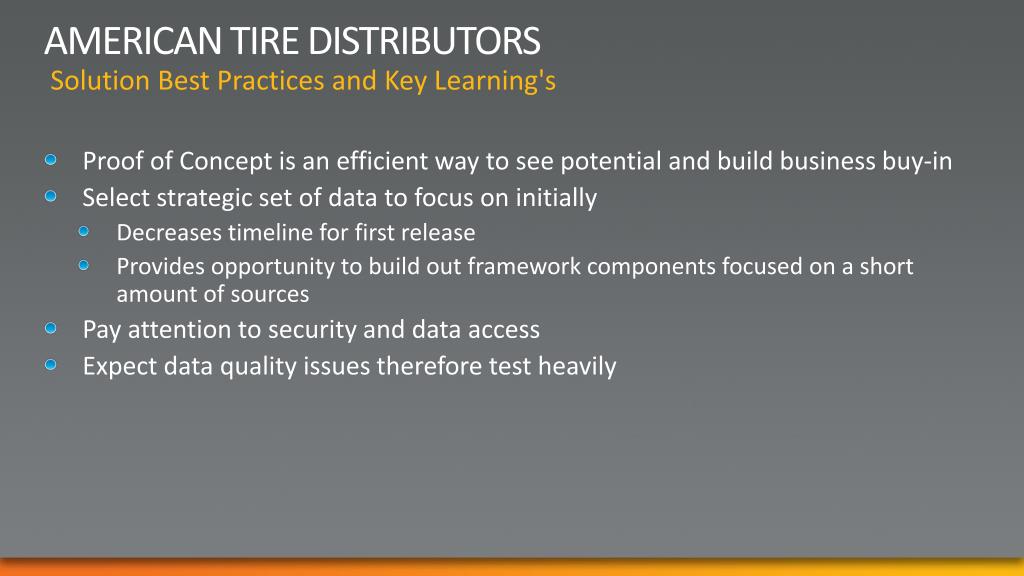 AMERICAN TIRE DISTRIBUTORS
Solution Best Practices and Key Learning's

- Proof of Concept is an efficient way to see potential and build business buy-in
- Select strategic set of data to focus on initially
  - Decreases timeline for first release
  - Provides opportunity to build out framework components focused on a short amount of sources
- Pay attention to security and data access
- Expect data quality issues therefore test heavily